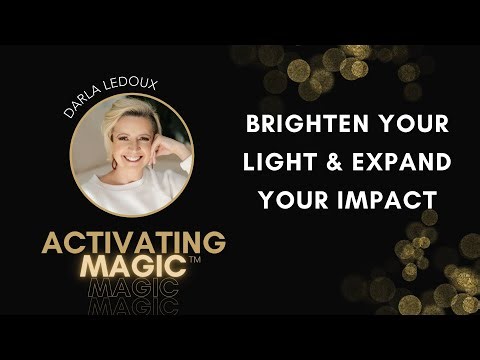 DARLA LEDOUX

ACTIVATING MAGIC™
MAGIC
MAGIC

BRIGHTEN YOUR LIGHT & EXPAND YOUR IMPACT